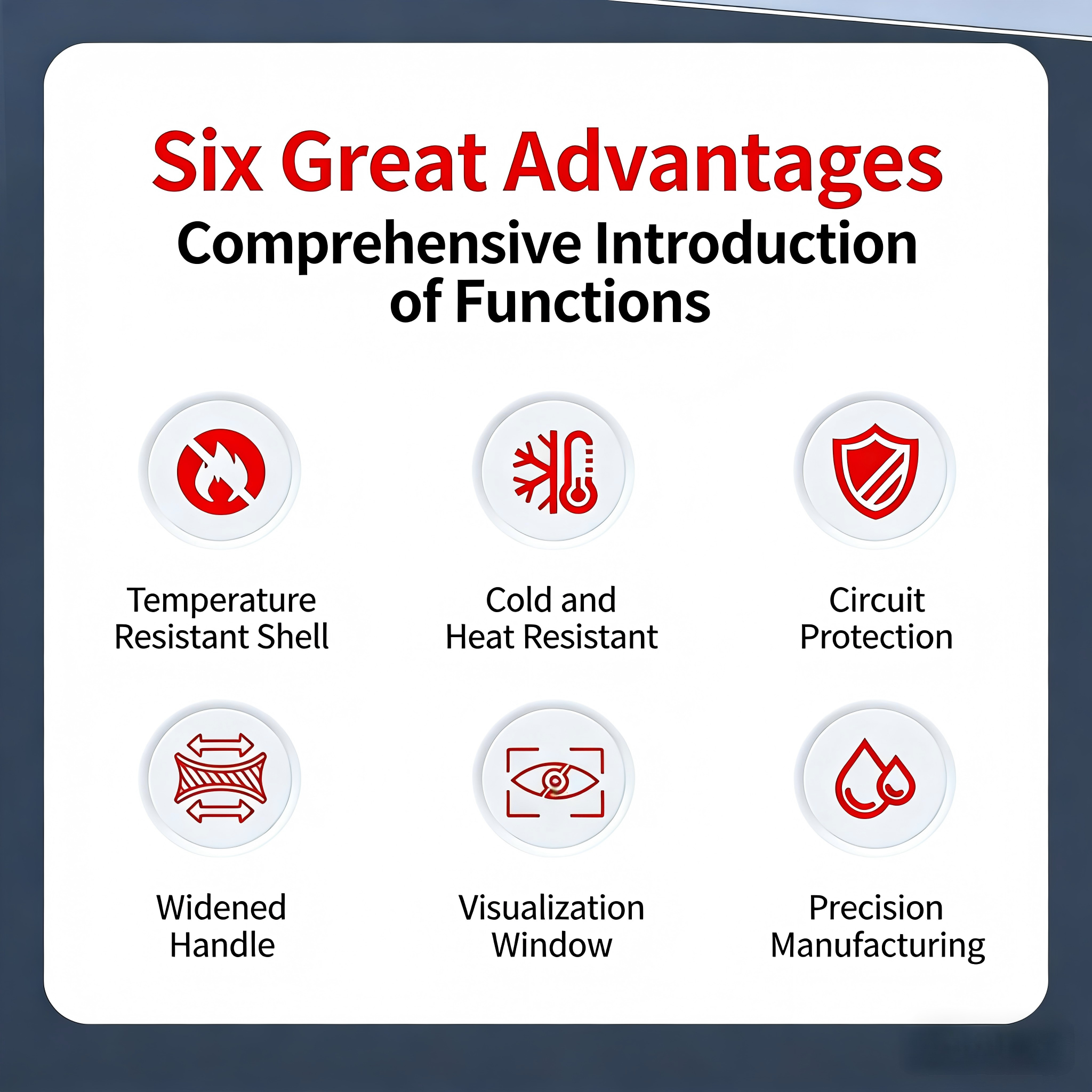 Six Great Advantages
Comprehensive Introduction of Functions

Temperature Resistant Shell

Cold and Heat Resistant

Circuit Protection

Widened Handle

Visualization Window

Precision Manufacturing